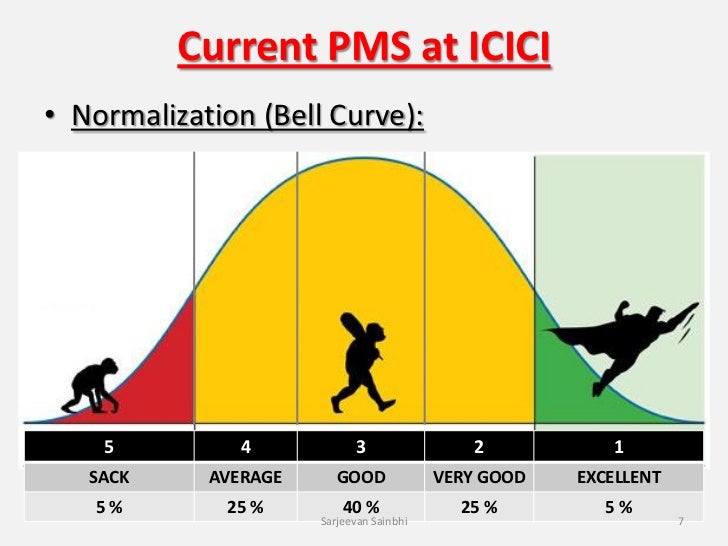 Current PMS at ICICI

• Normalization (Bell Curve):

| 5 | 4 | 3 | 2 | 1 |
|---|---|---|---|---|
| SACK | AVERAGE | GOOD | VERY GOOD | EXCELLENT |
| 5 % | 25 % | 40 % | 25 % | 5 % |

Sarjeevan Sainbhi

7